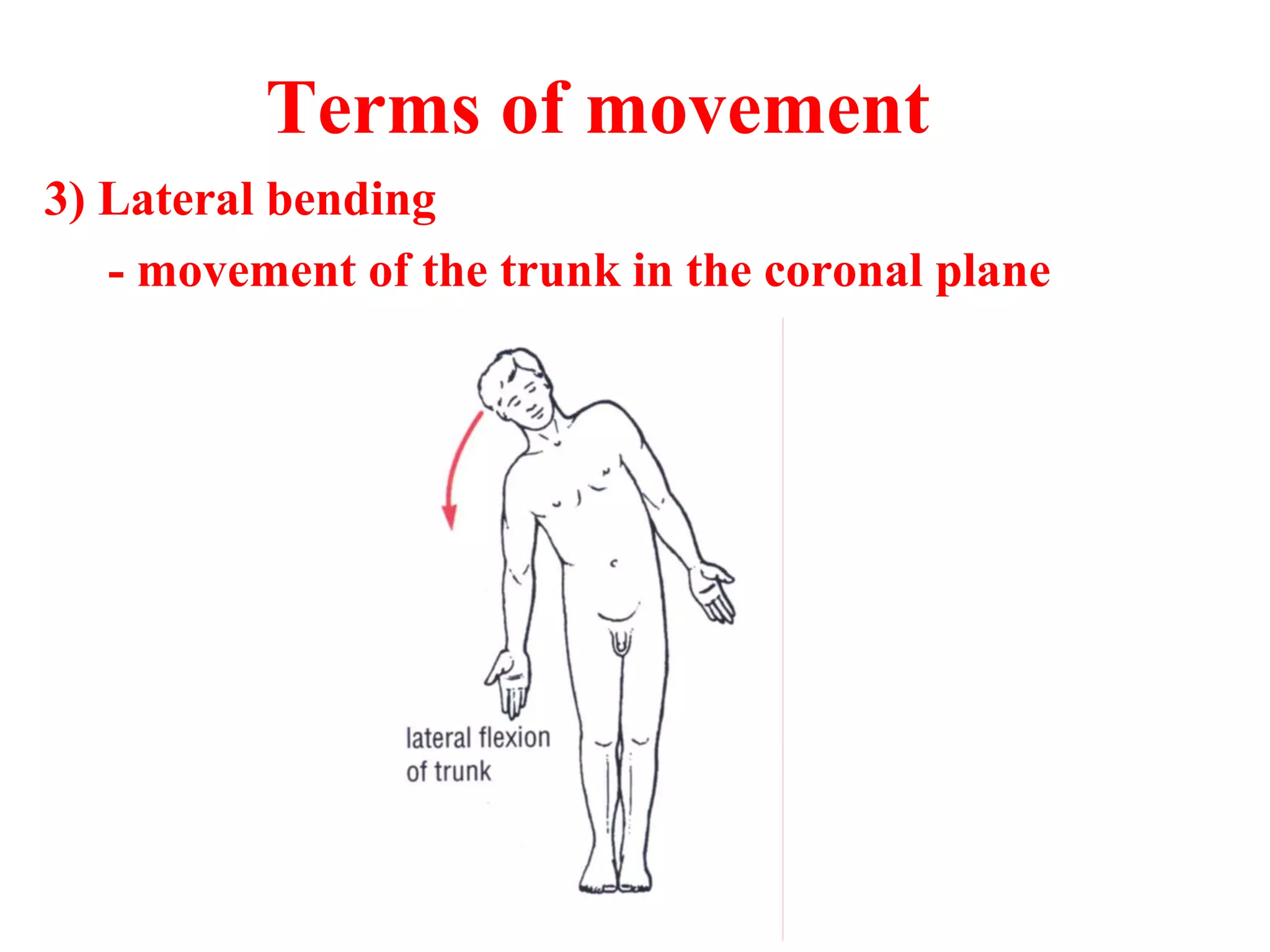 Terms of movement

3) Lateral bending

- movement of the trunk in the coronal plane

lateral flexion of trunk